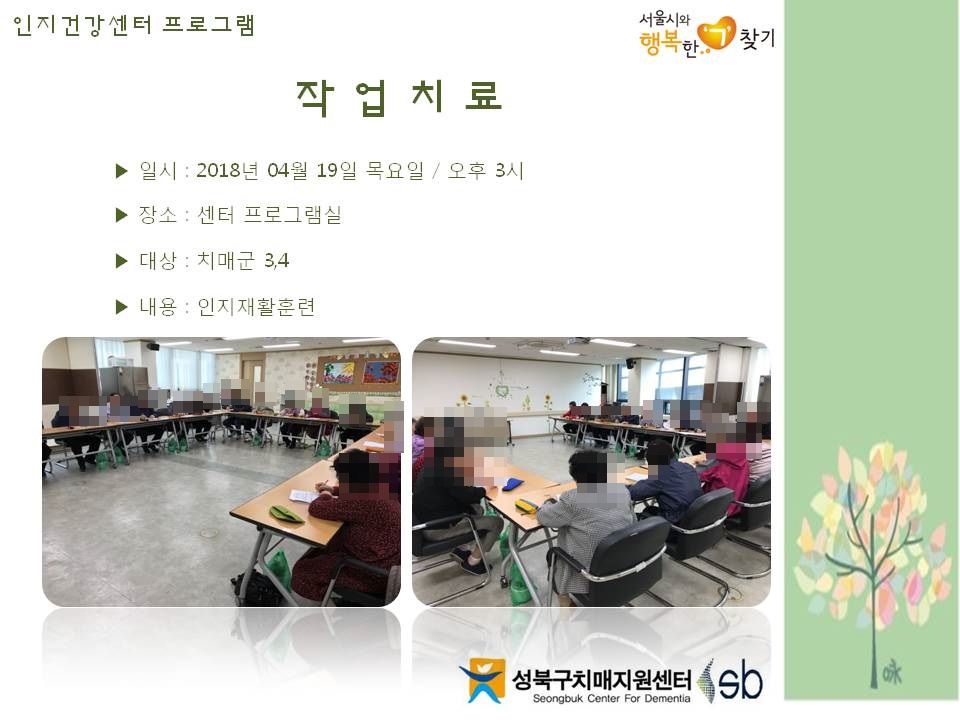 인지건강센터 프로그램

서울시와 행복한 찾기

작 업 치 료

▶ 일시 : 2018년 04월 19일 목요일 / 오후 3시

▶ 장소 : 센터 프로그램실

▶ 대상 : 치매군 3,4

▶ 내용 : 인지재활훈련

성북구치매지원센터 Seongbuk Center For Dementia sb